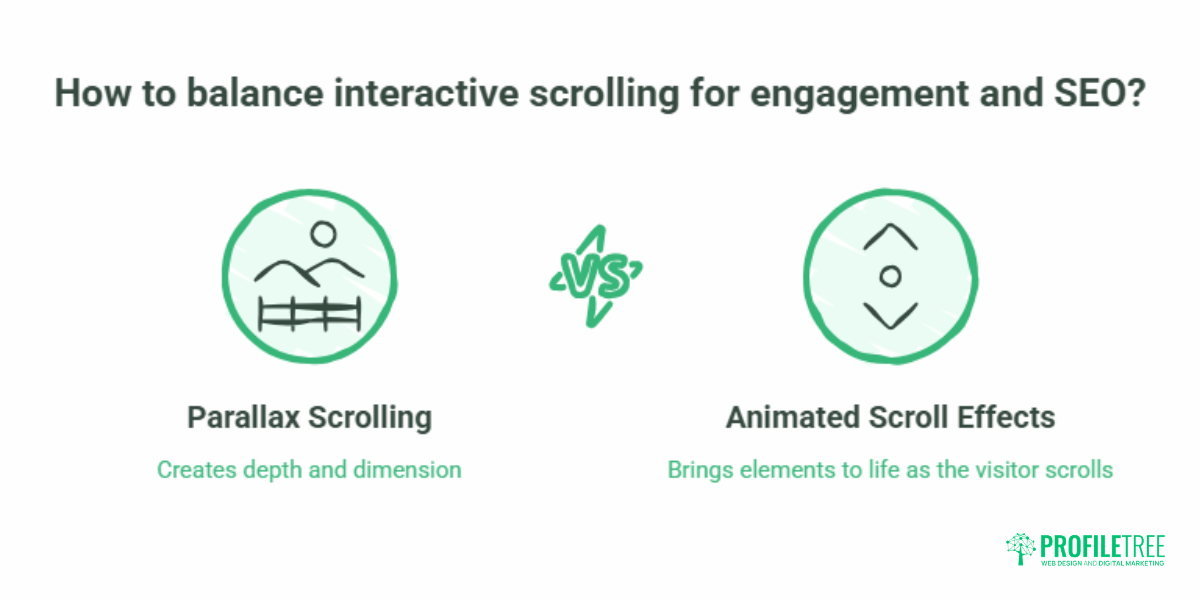 How to balance interactive scrolling for engagement and SEO?

VS

Parallax Scrolling

Creates depth and dimension

Animated Scroll Effects

Brings elements to life as the visitor scrolls

PROFILETREE
WEB DESIGN AND DIGITAL MARKETING